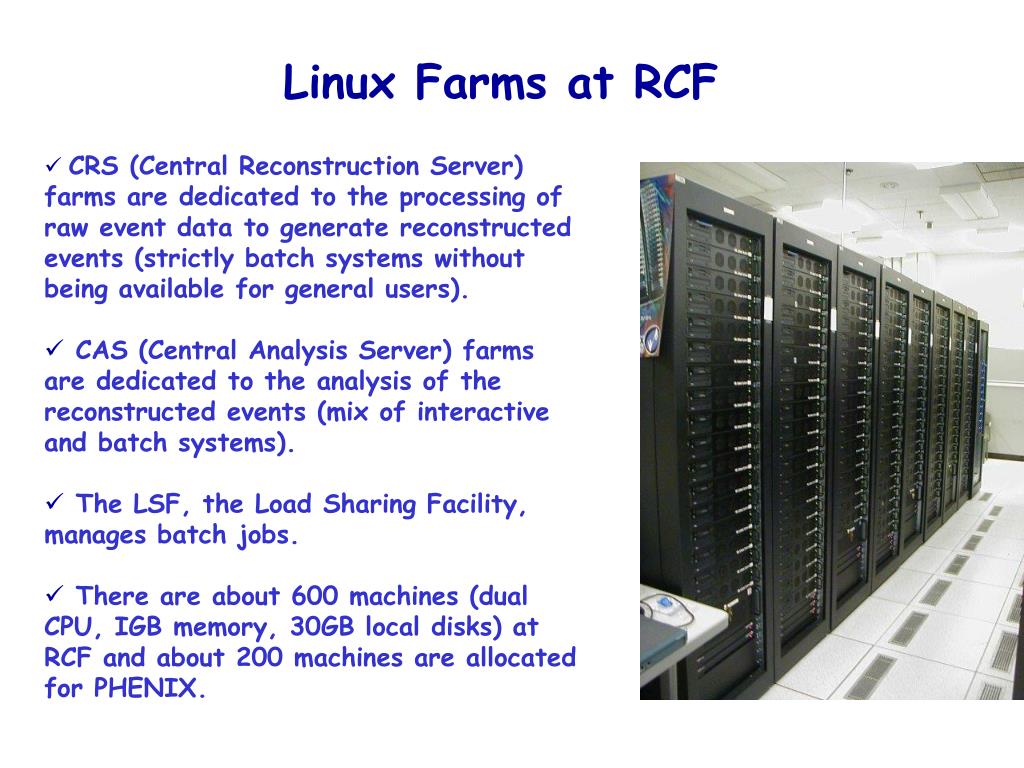 Linux Farms at RCF

✓ CRS (Central Reconstruction Server) farms are dedicated to the processing of raw event data to generate reconstructed events (strictly batch systems without being available for general users).

✓ CAS (Central Analysis Server) farms are dedicated to the analysis of the reconstructed events (mix of interactive and batch systems).

✓ The LSF, the Load Sharing Facility, manages batch jobs.

✓ There are about 600 machines (dual CPU, IGB memory, 30GB local disks) at RCF and about 200 machines are allocated for PHENIX.